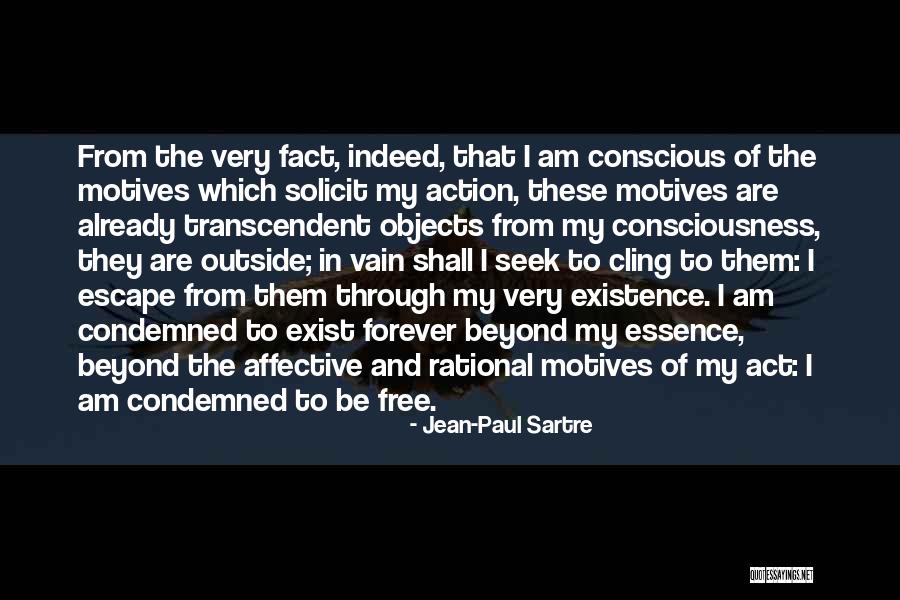 From the very fact, indeed, that I am conscious of the motives which solicit my action, these motives are already transcendent objects from my consciousness, they are outside; in vain shall I seek to cling to them: I escape from them through my very existence. I am condemned to exist forever beyond my essence, beyond the affective and rational motives of my act: I am condemned to be free.

- Jean-Paul Sartre

QUOTESSAYINGS.NET